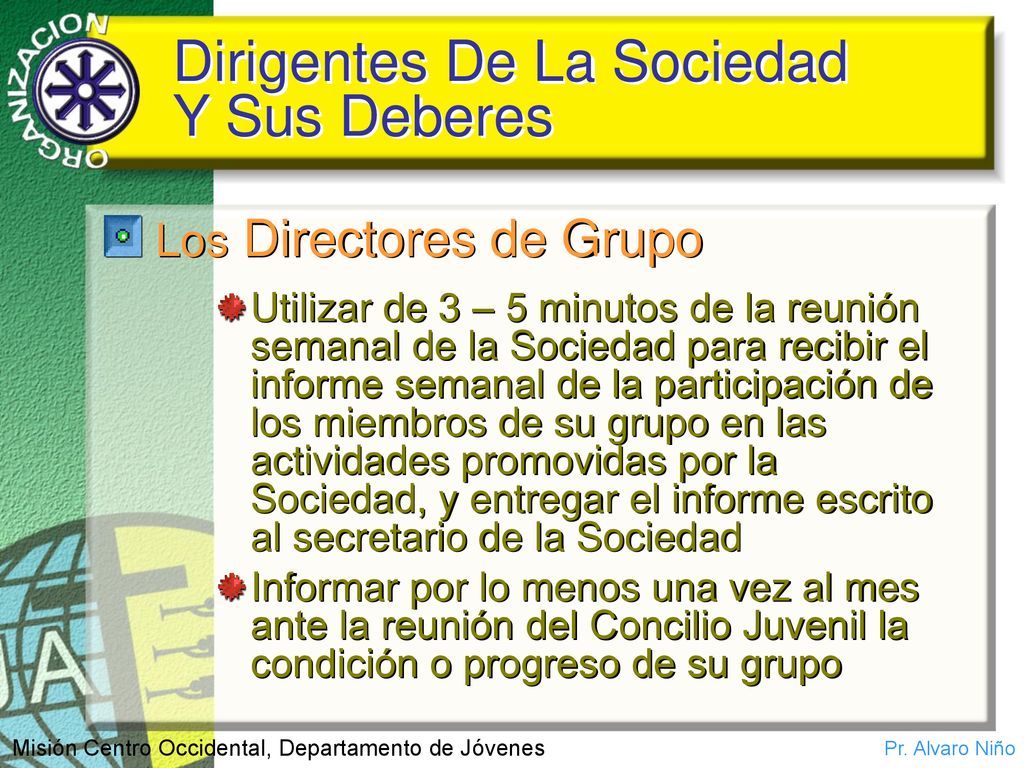 ORGANIZACION

Dirigentes De La Sociedad Y Sus Deberes

Los Directores de Grupo

Utilizar de 3 – 5 minutos de la reunión semanal de la Sociedad para recibir el informe semanal de la participación de los miembros de su grupo en las actividades promovidas por la Sociedad, y entregar el informe escrito al secretario de la Sociedad

Informar por lo menos una vez al mes ante la reunión del Concilio Juvenil la condición o progreso de su grupo

JA

Misión Centro Occidental, Departamento de Jóvenes

Pr. Alvaro Niño